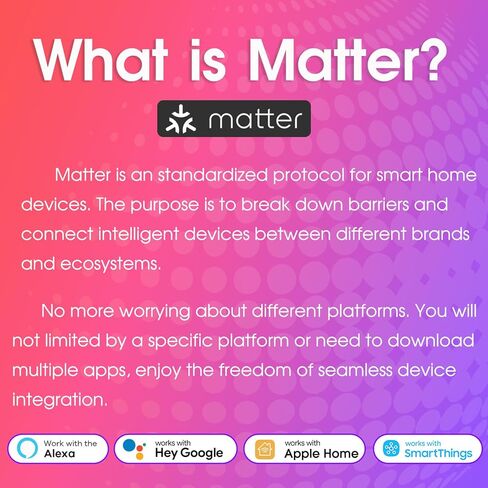 What is Matter?

matter

Matter is an standardized protocol for smart home devices. The purpose is to break down barriers and connect intelligent devices between different brands and ecosystems.

No more worrying about different platforms. You will not limited by a specific platform or need to download multiple apps, enjoy the freedom of seamless device integration.

Work with the Alexa

works with Hey Google

works with Apple Home

works with SmartThings